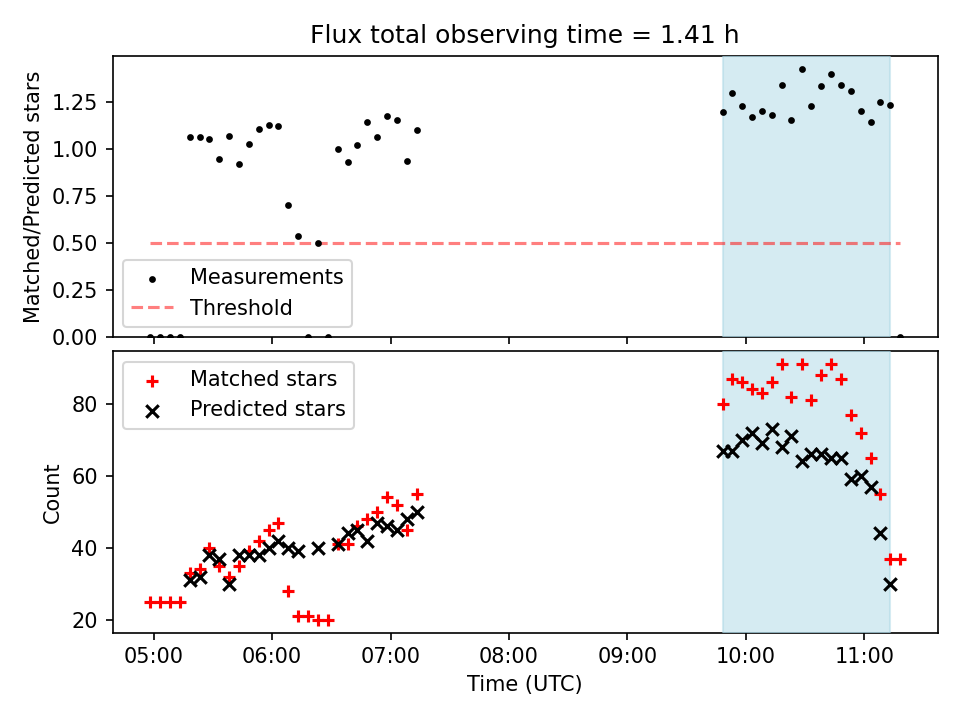 Flux total observing time = 1.41 h

Matched/Predicted stars

1.25
1.00
0.75
0.50
0.25
0.00

Measurements
Threshold

Matched stars
Predicted stars

Count

80
60
40
20

05:00
06:00
07:00
08:00
09:00
10:00
11:00

Time (UTC)